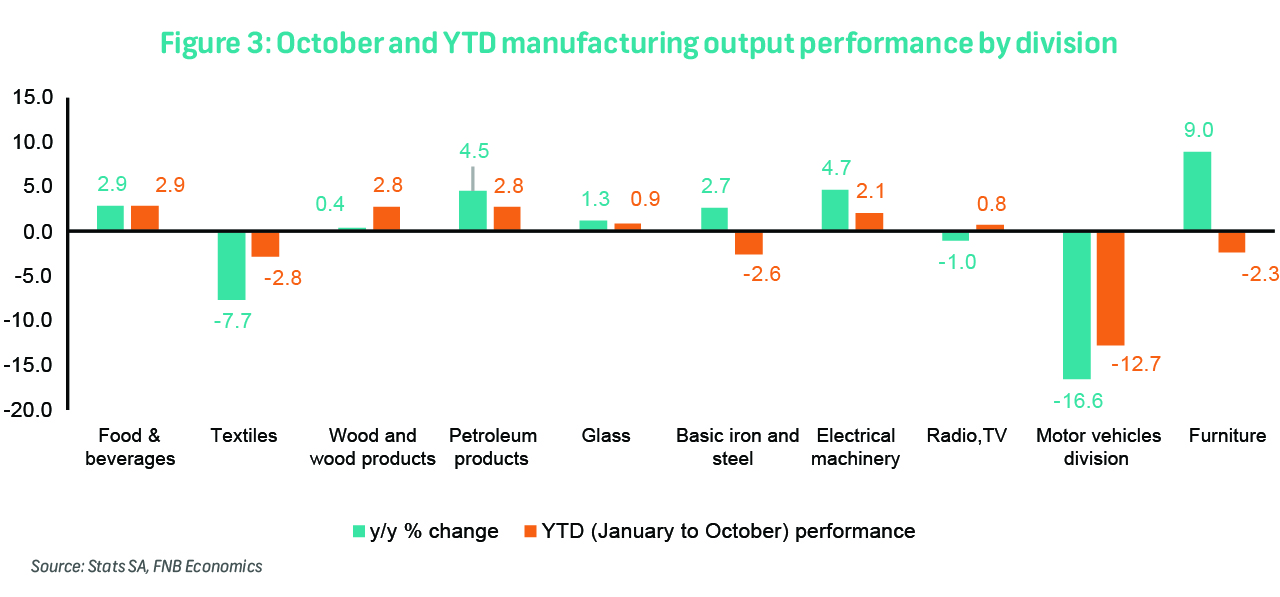 Figure 3: October and YTD manufacturing output performance by division

15.0
10.0
5.0
0.0
-5.0
-10.0
-15.0
-20.0

2.9 2.9
-7.7 -2.8
0.4 2.8
4.5 2.8
1.3 0.9
2.7 -2.6
4.7 2.1
-1.0 0.8
-16.6 -12.7
9.0 -2.3

Food & beverages
Textiles
Wood and wood products
Petroleum products
Glass
Basic iron and steel
Electrical machinery
Radio,TV
Motor vehicles division
Furniture

y/y % change
YTD (January to October) performance

Source: Stats SA, FNB Economics